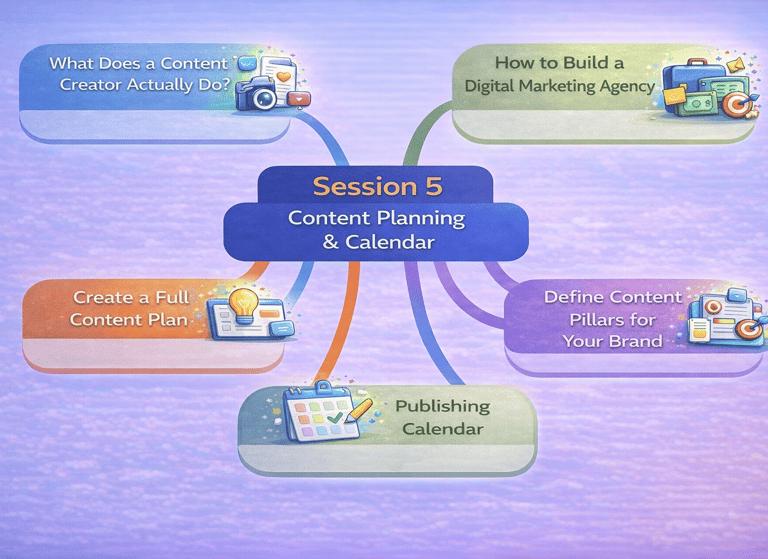 What Does a Content Creator Actually Do?

How to Build a Digital Marketing Agency

Session 5
Content Planning & Calendar

Create a Full Content Plan

Define Content Pillars for Your Brand

Publishing Calendar